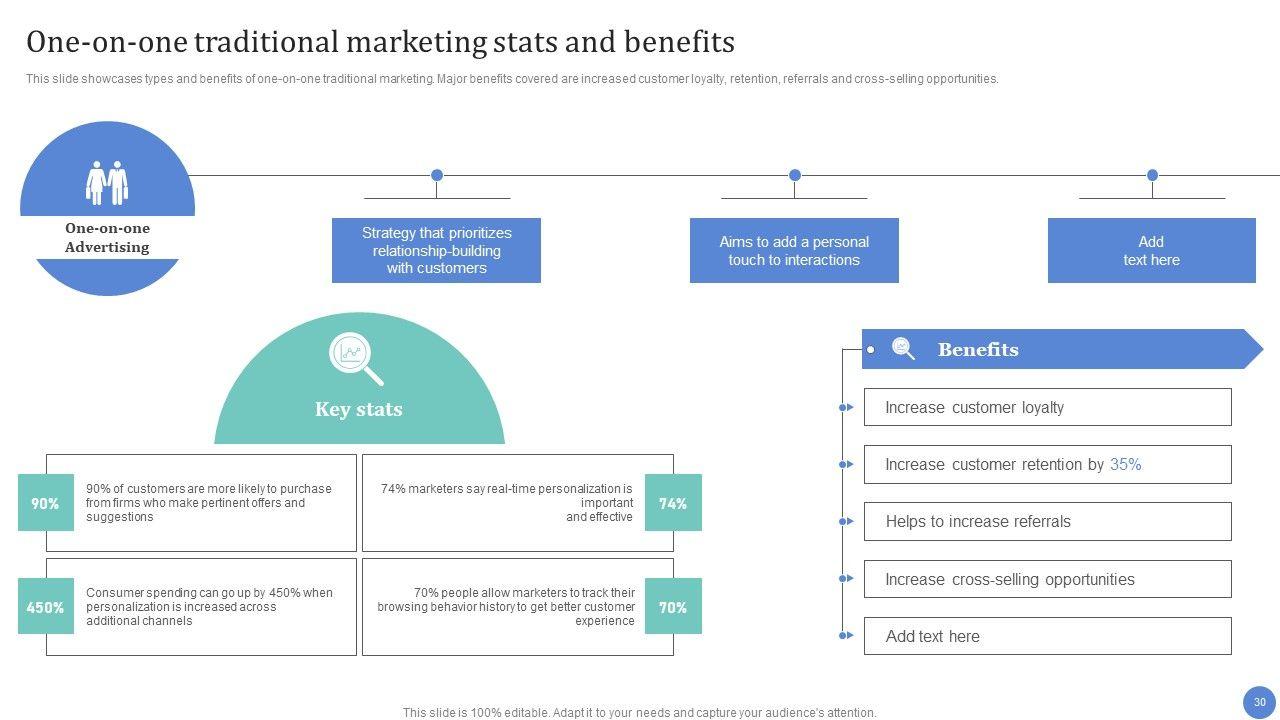 One-on-one traditional marketing stats and benefits

This slide showcases types and benefits of one-on-one traditional marketing. Major benefits covered are increased customer loyalty, retention, referrals and cross-selling opportunities.

One-on-one Advertising

Strategy that prioritizes relationship-building with customers

Aims to add a personal touch to interactions

Add text here

Key stats

90%

90% of customers are more likely to purchase from firms who make pertinent offers and suggestions

74% marketers say real-time personalization is important and effective

74%

450%

Consumer spending can go up by 450% when personalization is increased across additional channels

70% people allow marketers to track their browsing behavior history to get better customer experience

70%

Benefits

Increase customer loyalty

Increase customer retention by 35%

Helps to increase referrals

Increase cross-selling opportunities

Add text here

This slide is 100% editable. Adapt it to your needs and capture your audience's attention.

30